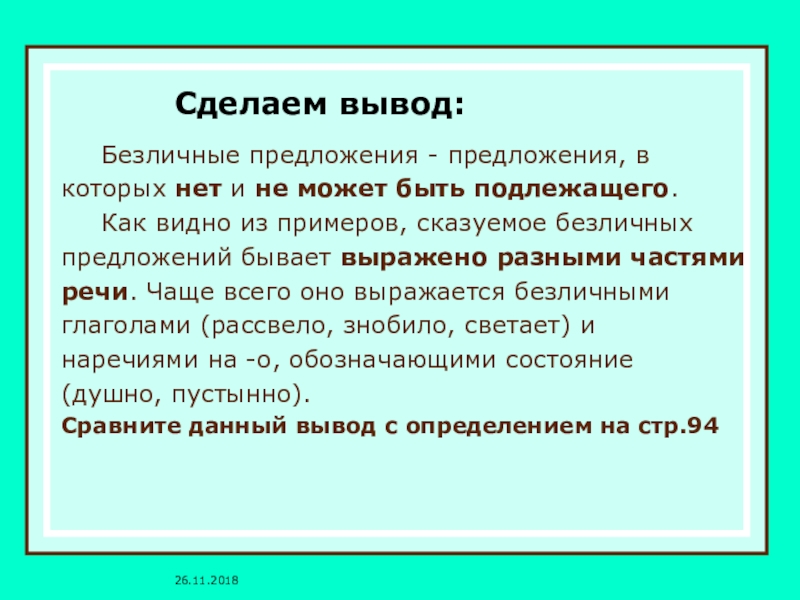 Сделаем вывод:

Безличные предложения - предложения, в которых нет и не может быть подлежащего.

Как видно из примеров, сказуемое безличных предложений бывает выражено разными частями речи. Чаще всего оно выражается безличными глаголами (рассвело, знобило, светает) и наречиями на -о, обозначающими состояние (душно, пустынно).

Сравните данный вывод с определением на стр.94

26.11.2018